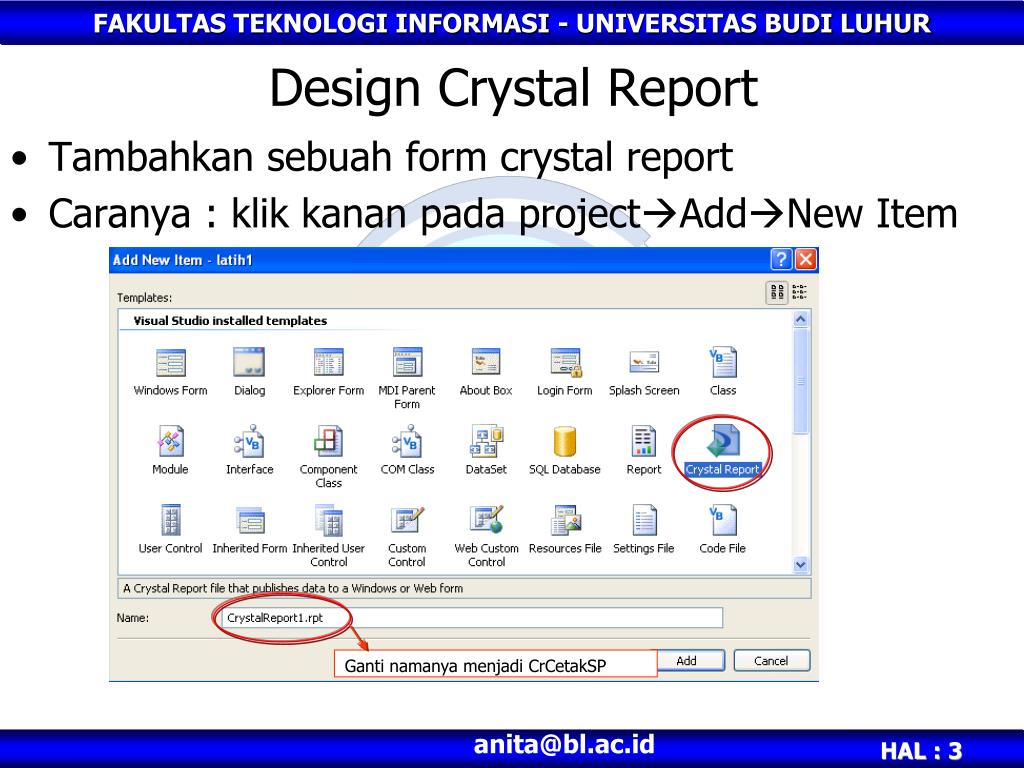 FAKULTAS TEKNOLOGI INFORMASI - UNIVERSITAS BUDI LUHUR

Design Crystal Report

• Tambahkan sebuah form crystal report
• Caranya : klik kanan pada project→Add→New Item

Add New Item - latih1

Templates:

Visual Studio installed templates

Windows Form
Dialog
Explorer Form
MDI Parent Form
About Box
Login Form
Splash Screen
Class
Module
Interface
Component Class
COM Class
DataSet
SQL Database
Report
Crystal Report
User Control
Inherited Form
Inherited User Control
Custom Control
Web Custom Control
Resources File
Settings File
Code File

A Crystal Report file that publishes data to a Windows or Web form

Name: CrystalReport1.rpt

Ganti namanya menjadi CrCetakSP

Add
Cancel

anita@bl.ac.id

HAL : 3